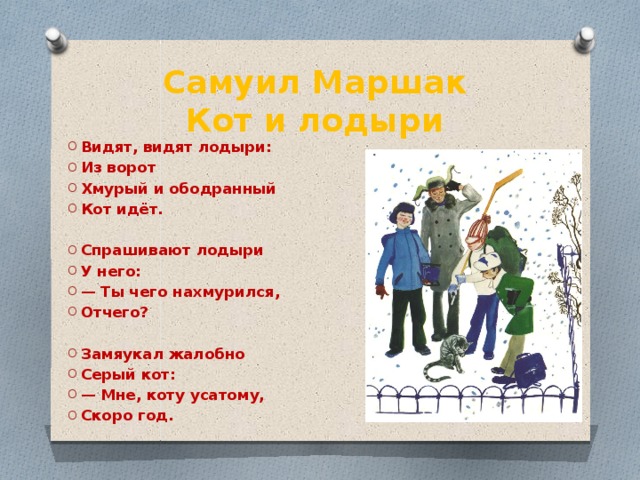 Самуил Маршак
Кот и лодыри

Видят, видят лодыри:
Из ворот
Хмурый и ободранный
Кот идёт.

Спрашивают лодыри
У него:
— Ты чего нахмурился,
Отчего?

Замяукал жалобно
Серый кот:
— Мне, коту усатому,
Скоро год.